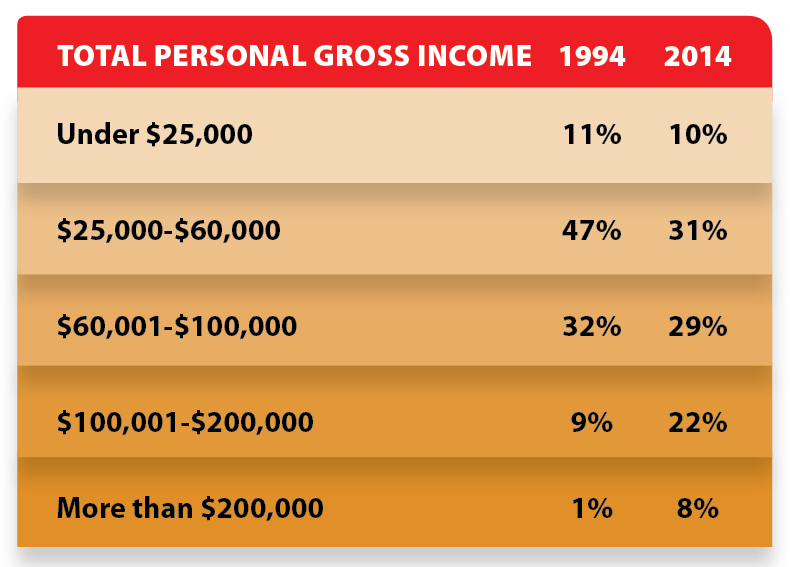 | TOTAL PERSONAL GROSS INCOME | 1994 | 2014 |
|---|---|---|
| Under \$25,000 | 11% | 10% |
| \$25,000-\$60,000 | 47% | 31% |
| \$60,001-\$100,000 | 32% | 29% |
| \$100,001-\$200,000 | 9% | 22% |
| More than \$200,000 | 1% | 8% |